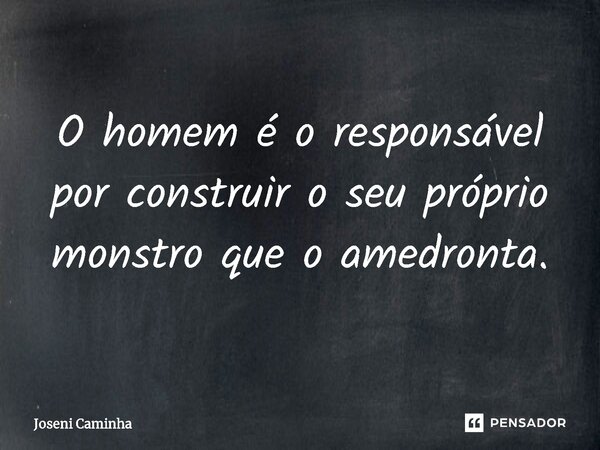 O homem é o responsável por construir o seu próprio monstro que o amedronta.

Joseni Caminha

PENSADOR